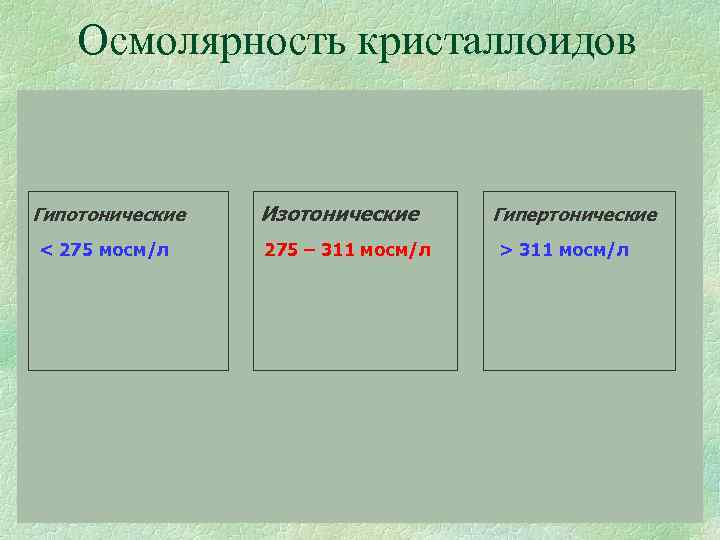 Осмолярность кристаллоидов

Гипотонические

< 275 мосм/л

Изотонические

275 – 311 мосм/л

Гипертонические

> 311 мосм/л